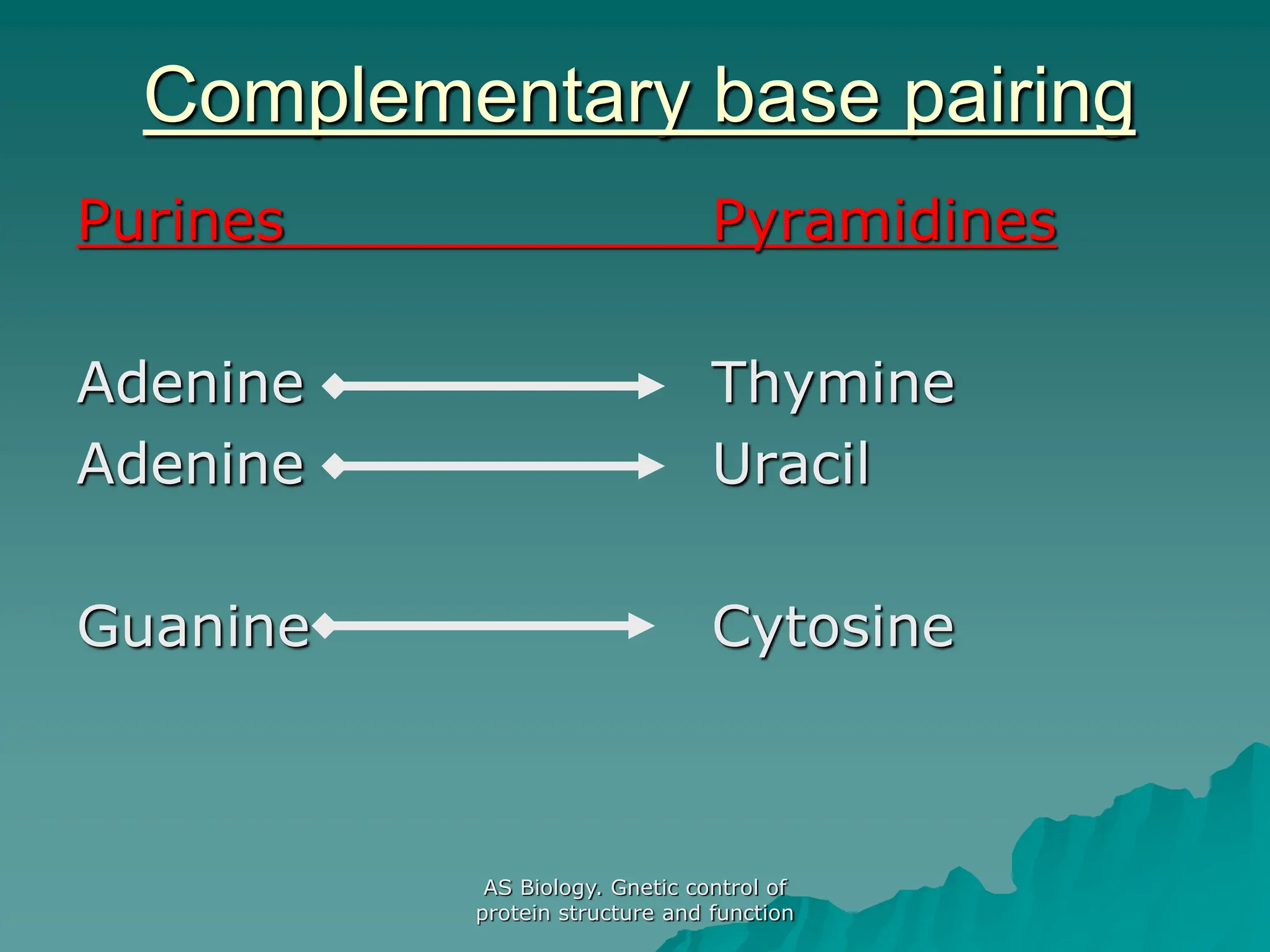 Complementary base pairing

Purines Pyramidines

Adenine Thymine
Adenine Uracil

Guanine Cytosine

AS Biology. Gnetic control of protein structure and function